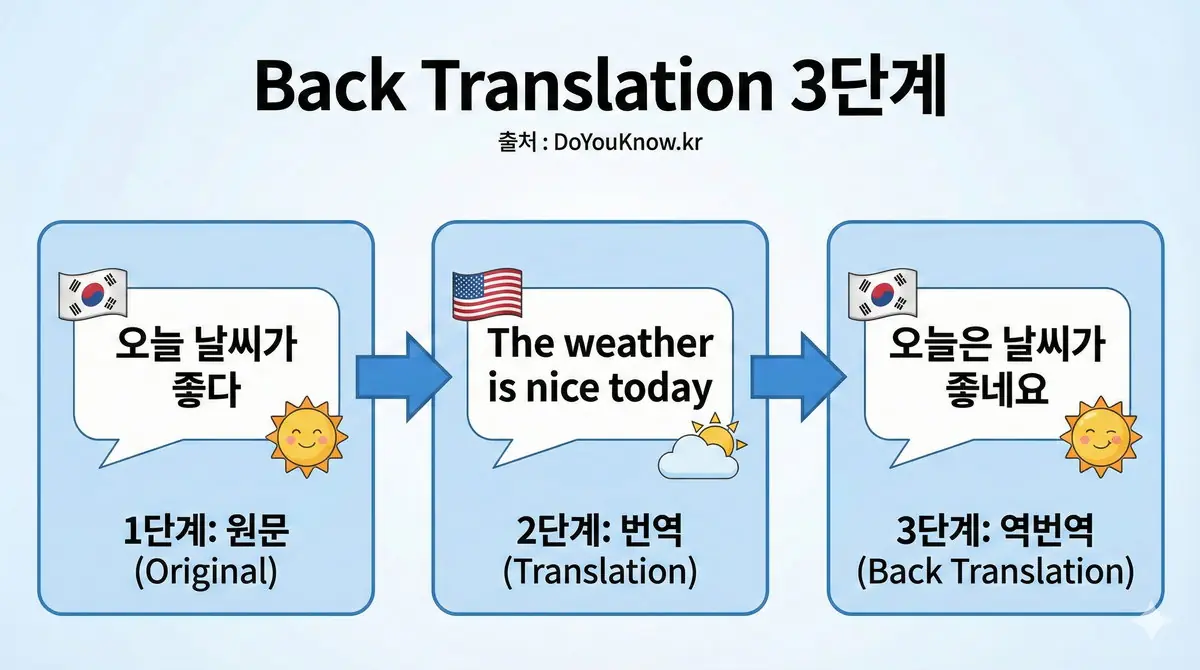 Back Translation 3단계

출처 : DoYouKnow.kr

오늘 날씨가 좋다

1단계: 원문
(Original)

The weather is nice today

2단계: 번역
(Translation)

오늘은 날씨가 좋네요

3단계: 역번역
(Back Translation)